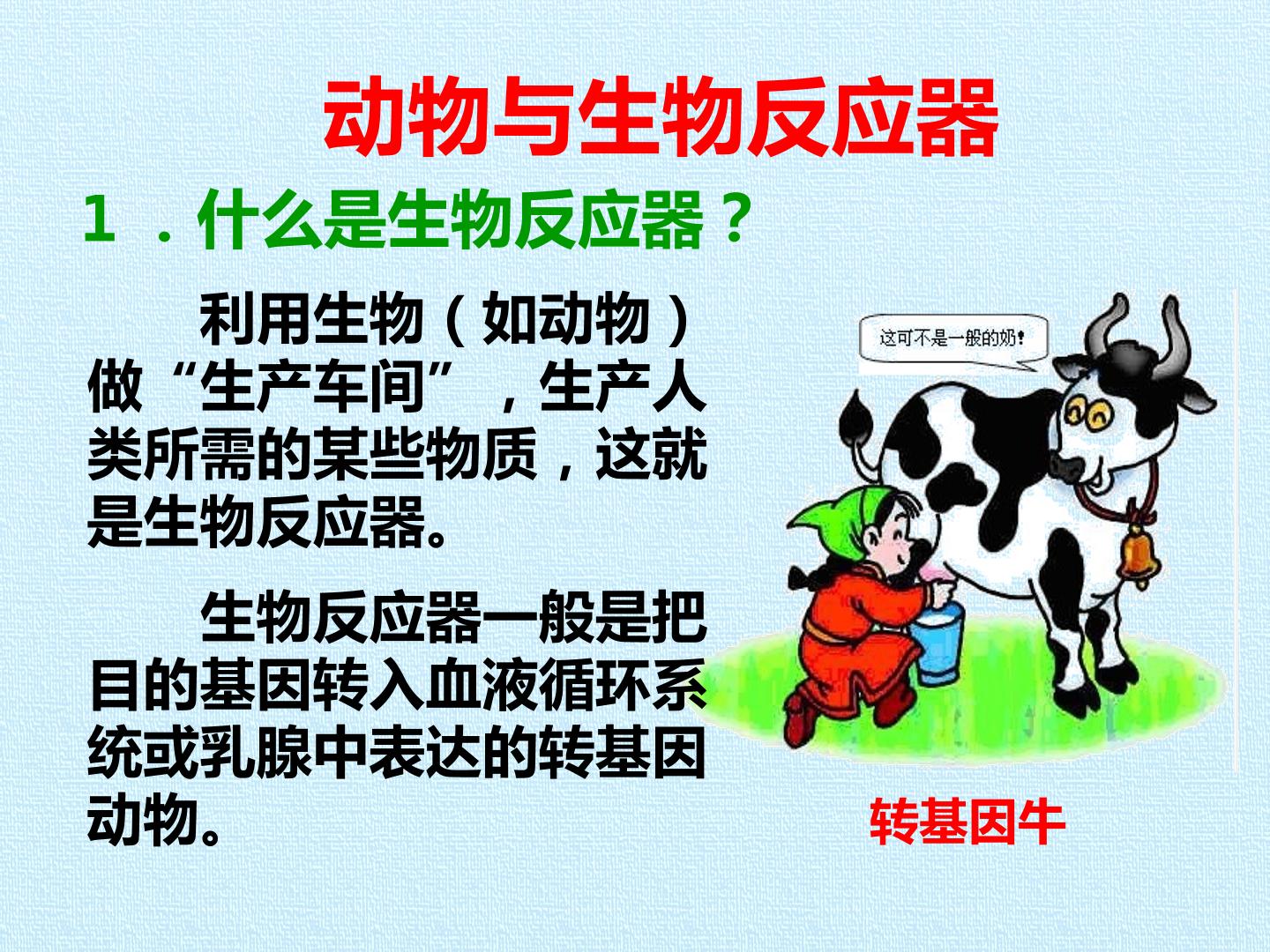 动物与生物反应器

１．什么是生物反应器？

利用生物（如动物）做“生产车间”，生产人类所需的某些物质，这就是生物反应器。

生物反应器一般是把目的基因转入血液循环系统或乳腺中表达的转基因动物。

这可不是一般的奶！

转基因牛